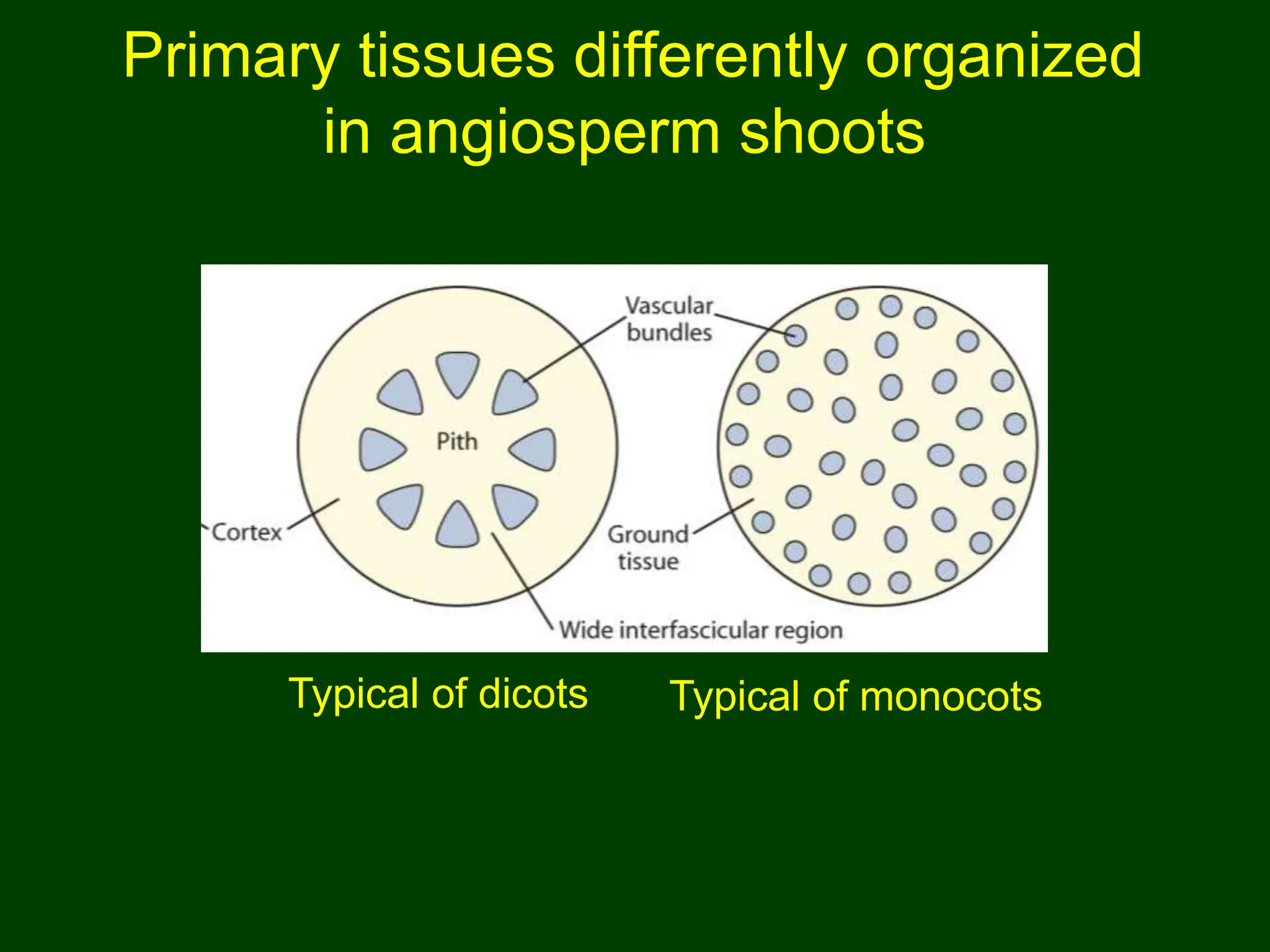 Primary tissues differently organized in angiosperm shoots

Vascular bundles

Pith

Cortex

Ground tissue

Wide interfascicular region

Typical of dicots

Typical of monocots